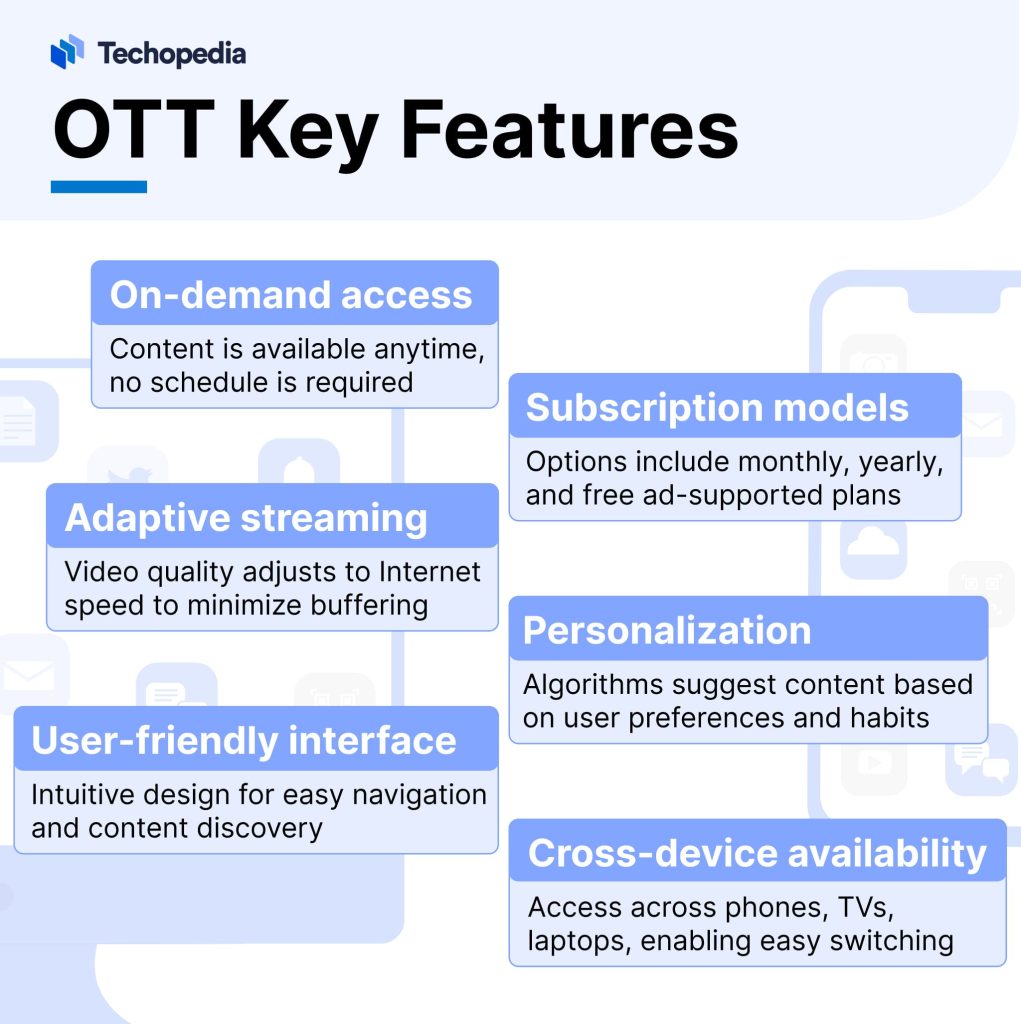 Techopedia

OTT Key Features

On-demand access
Content is available anytime, no schedule is required

Subscription models
Options include monthly, yearly, and free ad-supported plans

Adaptive streaming
Video quality adjusts to Internet speed to minimize buffering

Personalization
Algorithms suggest content based on user preferences and habits

User-friendly interface
Intuitive design for easy navigation and content discovery

Cross-device availability
Access across phones, TVs, laptops, enabling easy switching